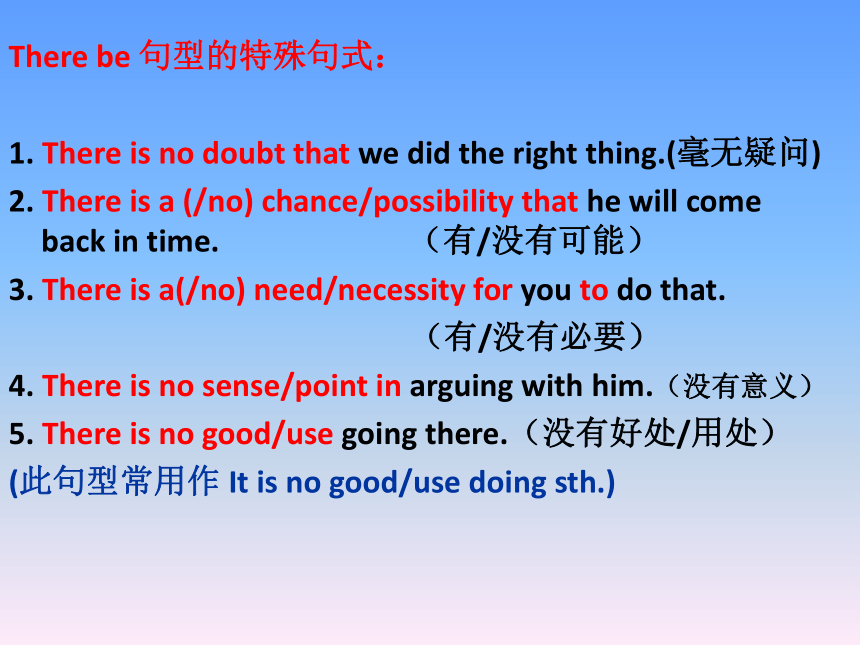 There be 句型的特殊句式：

1. There is no doubt that we did the right thing.(毫无疑问)

2. There is a (/no) chance/possibility that he will come back in time. （有/没有可能）

3. There is a(/no) need/necessity for you to do that. （有/没有必要）

4. There is no sense/point in arguing with him.（没有意义）

5. There is no good/use going there.（没有好处/用处）

(此句型常用作 It is no good/use doing sth.)